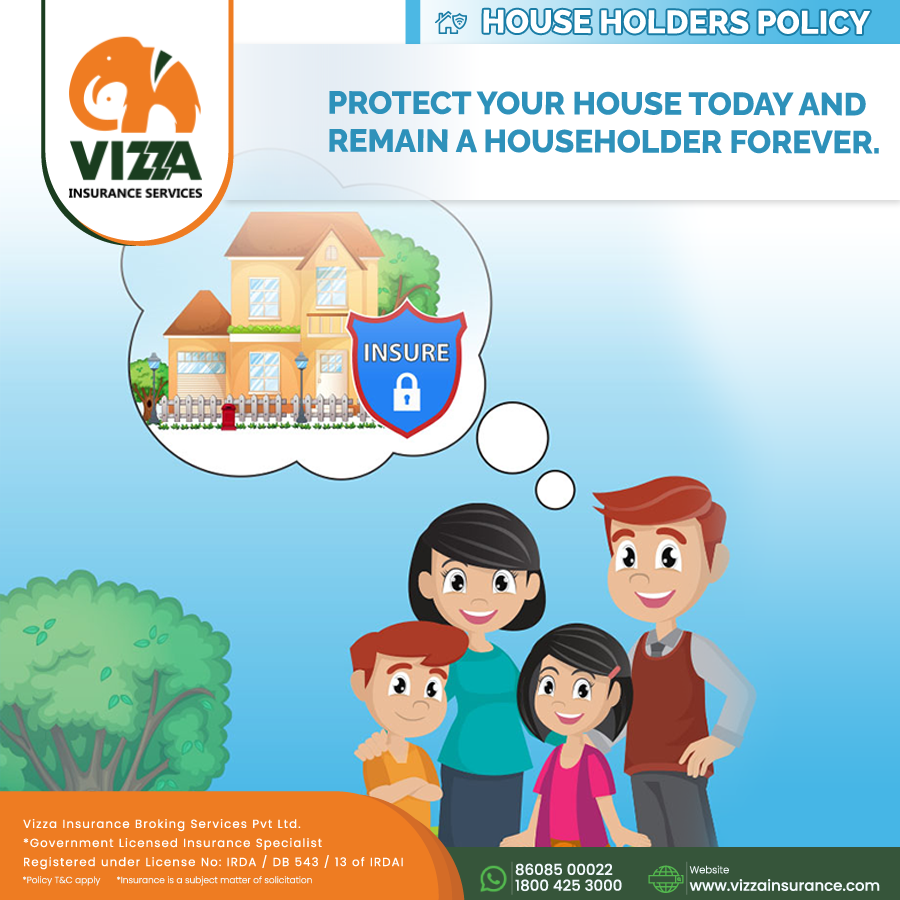 VIZZA
INSURANCE SERVICES

HOUSE HOLDERS POLICY

PROTECT YOUR HOUSE TODAY AND REMAIN A HOUSEHOLDER FOREVER.

INSURE

Vizza Insurance Broking Services Pvt Ltd.
*Government Licensed Insurance Specialist
Registered under License No: IRDA / DB 543 / 13 of IRDAI
*Policy T&C apply *Insurance is a subject matter of solicitation

86085 00022
1800 425 3000

Website
www.vizzainsurance.com